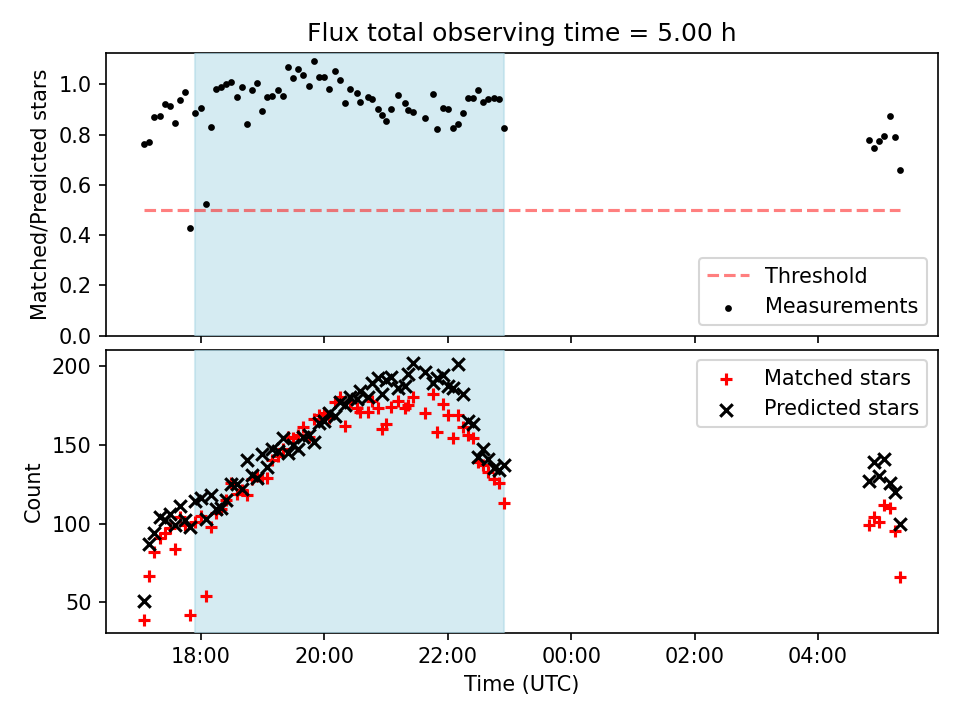 Flux total observing time = 5.00 h

Matched/Predicted stars

1.0
0.8
0.6
0.4
0.2
0.0

Threshold
Measurements

Count

200
150
100
50

Matched stars
Predicted stars

18:00
20:00
22:00
00:00
02:00
04:00

Time (UTC)